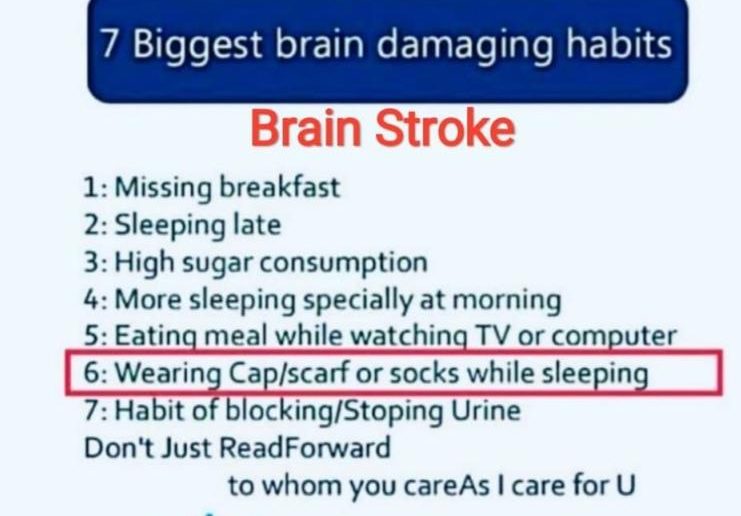 7 Biggest brain damaging habits

Brain Stroke

1: Missing breakfast
2: Sleeping late
3: High sugar consumption
4: More sleeping specially at morning
5: Eating meal while watching TV or computer
6: Wearing Cap/scarf or socks while sleeping
7: Habit of blocking/Stoping Urine
Don't Just ReadForward
to whom you careAs I care for U